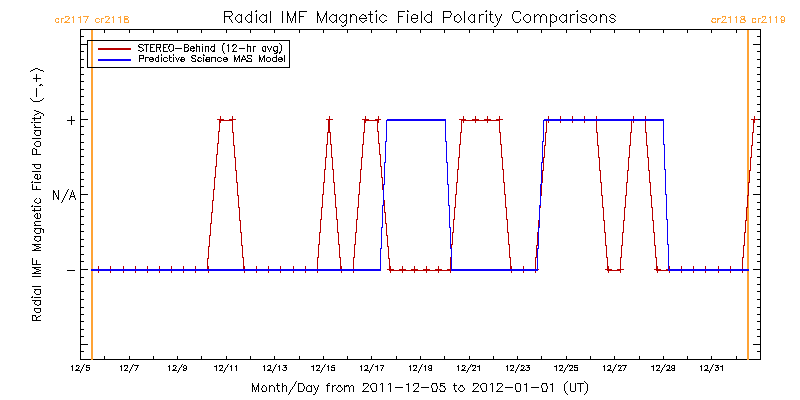 cr2117 cr2118

Radial IMF Magnetic Field Polarity Comparisons

cr2118 cr2119

STEREO-Behind (12-hr avg)
Predictive Science MAS Model

Radial IMF Magnetic Field Polarity (-,+)

+

N/A

-

12/5 12/7 12/9 12/11 12/13 12/15 12/17 12/19 12/21 12/23 12/25 12/27 12/29 12/31

Month/Day from 2011-12-05 to 2012-01-01 (UT)